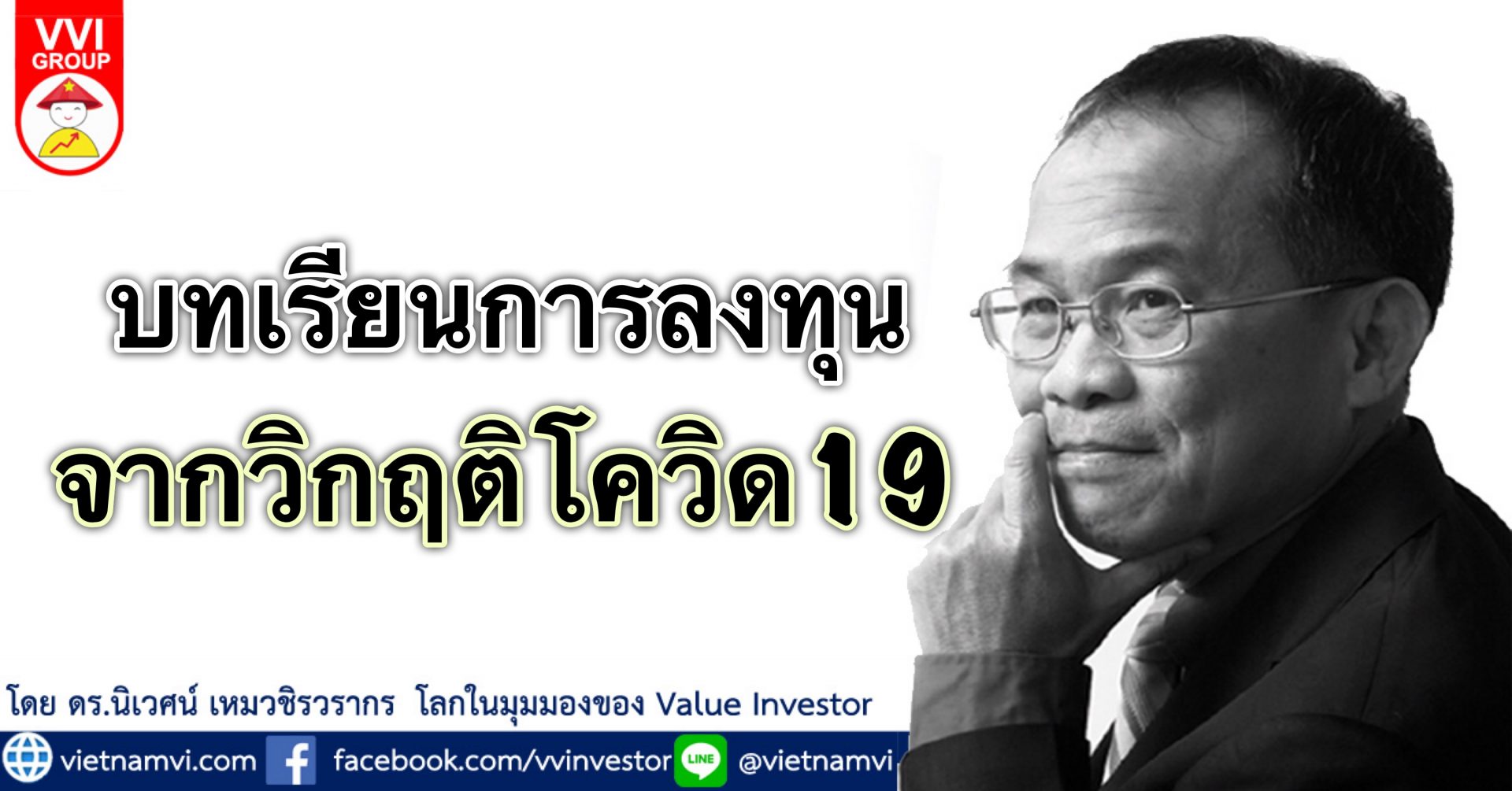 VVI GROUP

บทเรียนการลงทุน
จากวิกฤติโควิด19

โดย ดร.นิเวศน์ เหมวชิรวรากร โลกในมุมมองของ Value Investor

vietnamvi.com facebook.com/vvinvestor LINE @vietnamvi